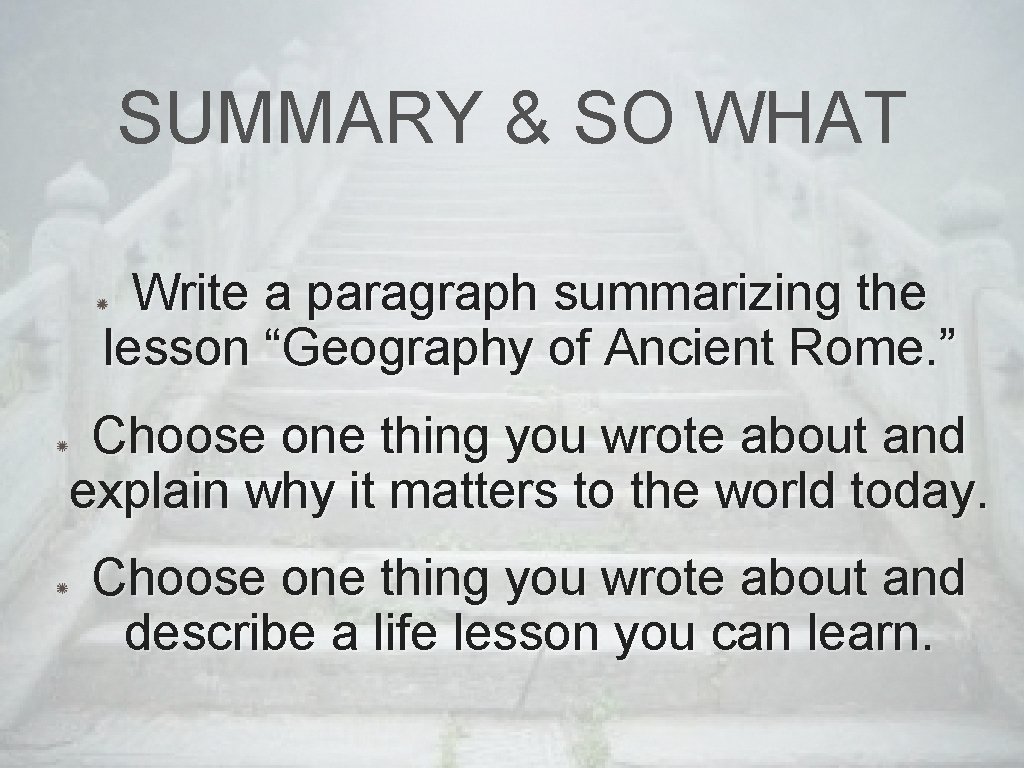 SUMMARY & SO WHAT

Write a paragraph summarizing the lesson “Geography of Ancient Rome.”

Choose one thing you wrote about and explain why it matters to the world today.

Choose one thing you wrote about and describe a life lesson you can learn.